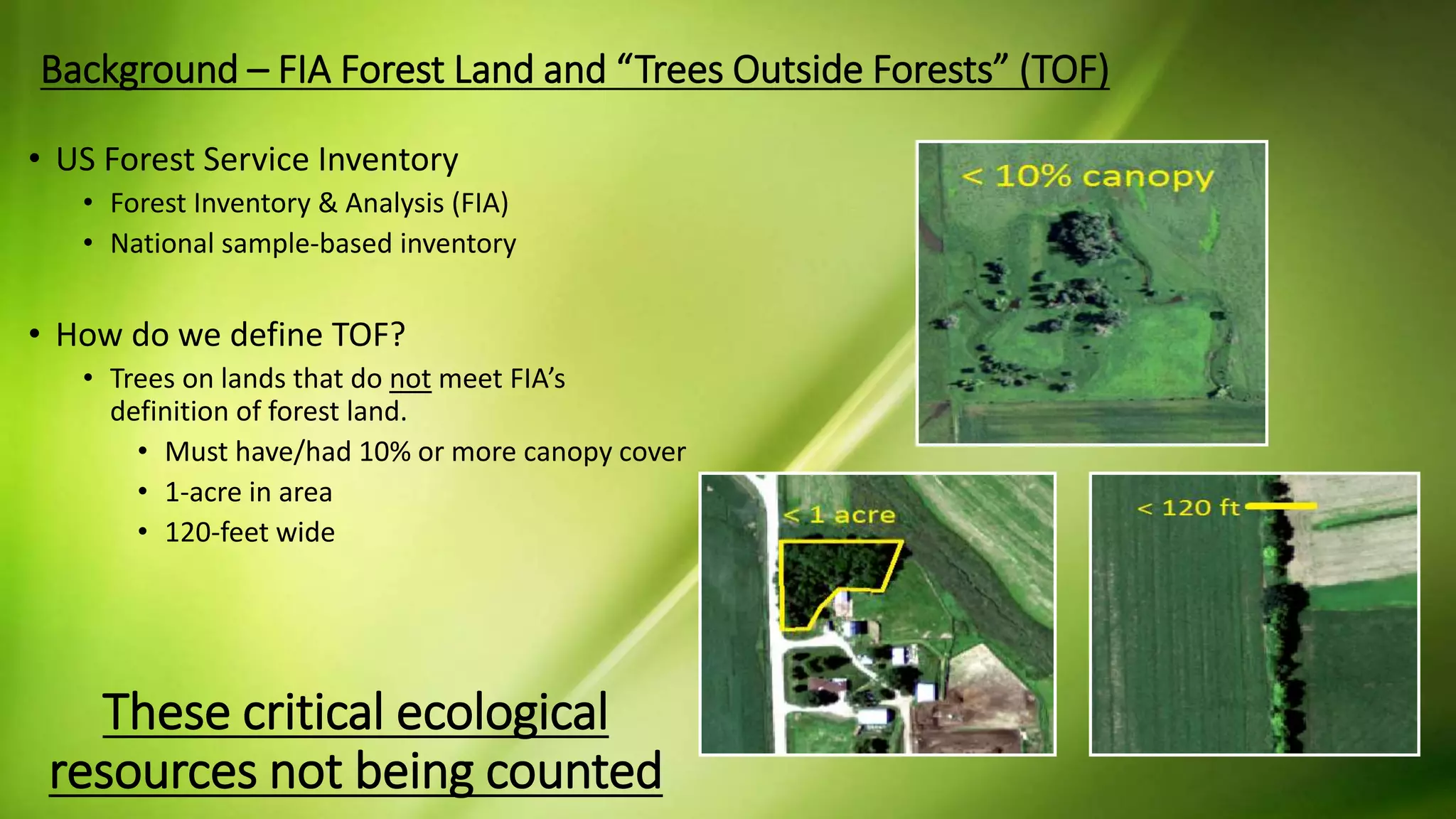 Background – FIA Forest Land and “Trees Outside Forests” (TOF)

• US Forest Service Inventory
  • Forest Inventory & Analysis (FIA)
  • National sample-based inventory

• How do we define TOF?
  • Trees on lands that do not meet FIA’s definition of forest land.
    • Must have/had 10% or more canopy cover
    • 1-acre in area
    • 120-feet wide

These critical ecological resources not being counted

< 10% canopy

< 1 acre

< 120 ft